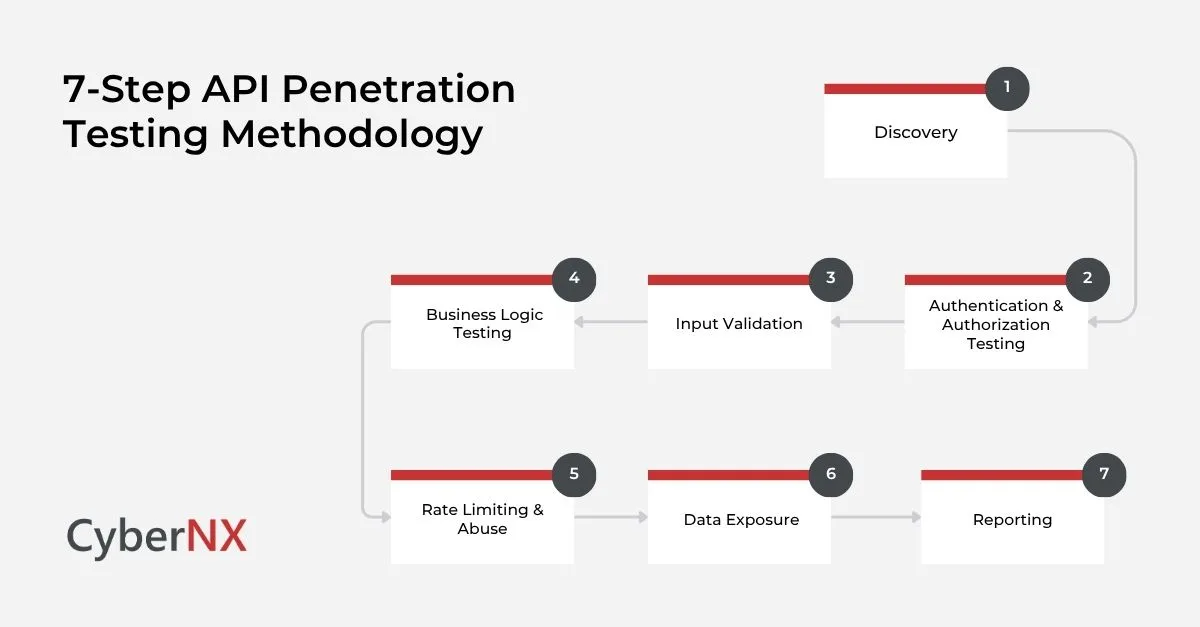 7-Step API Penetration Testing Methodology

1
Discovery

2
Authentication & Authorization Testing

3
Input Validation

4
Business Logic Testing

5
Rate Limiting & Abuse

6
Data Exposure

7
Reporting

CyberNX